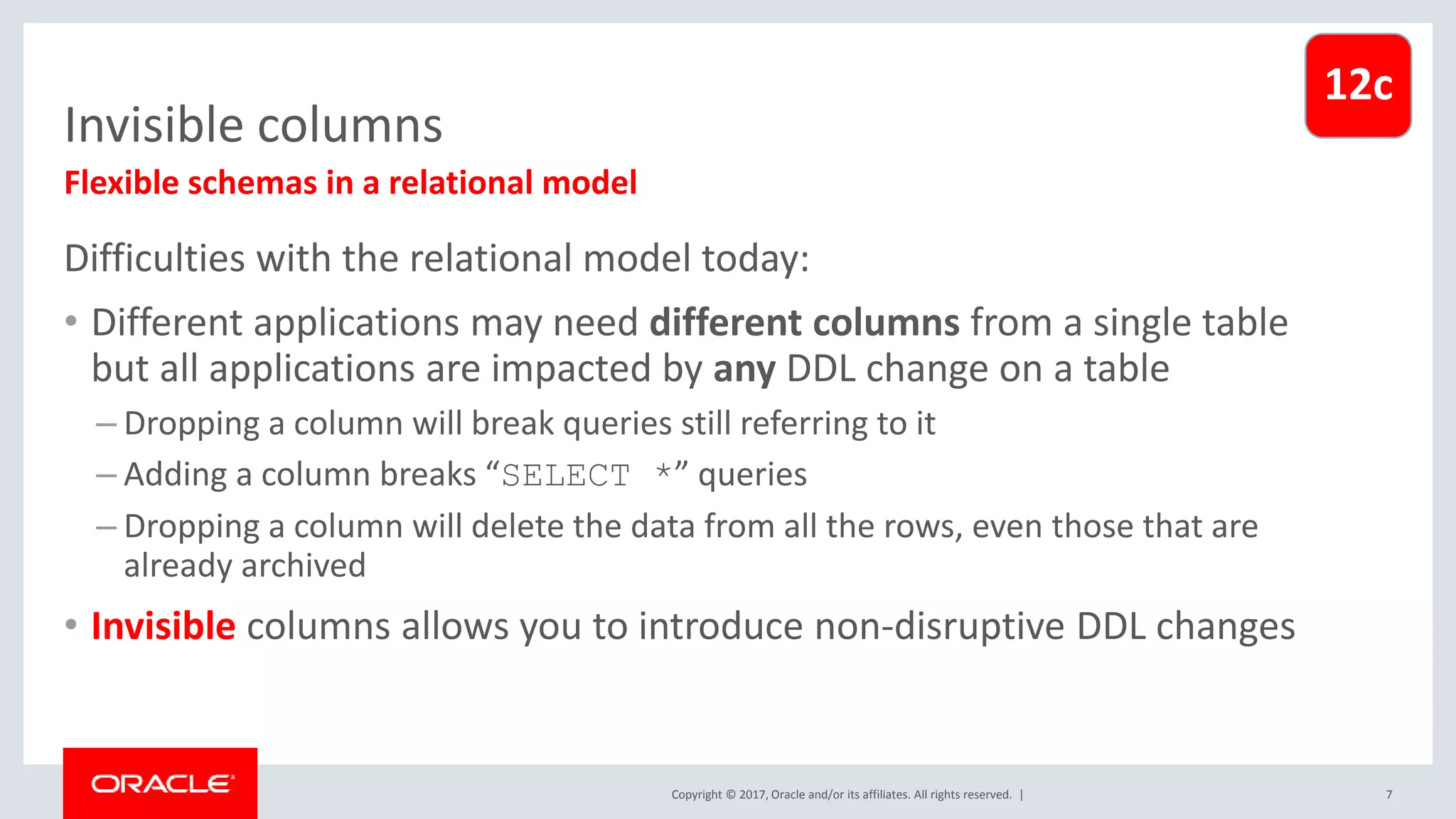 12c

Invisible columns

Flexible schemas in a relational model

Difficulties with the relational model today:

• Different applications may need different columns from a single table but all applications are impacted by any DDL change on a table
– Dropping a column will break queries still referring to it
– Adding a column breaks “SELECT *” queries
– Dropping a column will delete the data from all the rows, even those that are already archived

• Invisible columns allows you to introduce non-disruptive DDL changes

ORACLE

Copyright © 2017, Oracle and/or its affiliates. All rights reserved. |

7